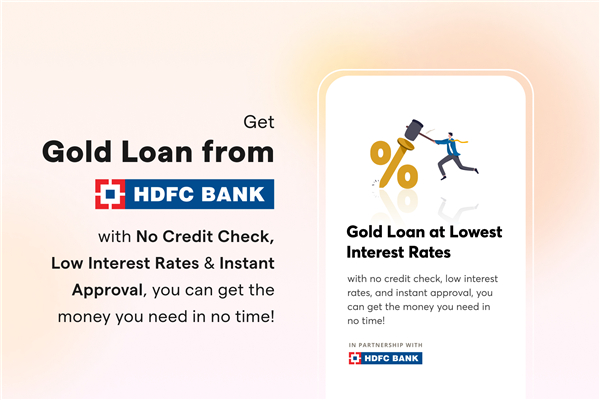 Get

Gold Loan from

HDFC BANK

with No Credit Check, Low Interest Rates & Instant Approval, you can get the money you need in no time!

%

Gold Loan at Lowest Interest Rates

with no credit check, low interest rates, and instant approval, you can get the money you need in no time!

IN PARTNERSHIP WITH

HDFC BANK